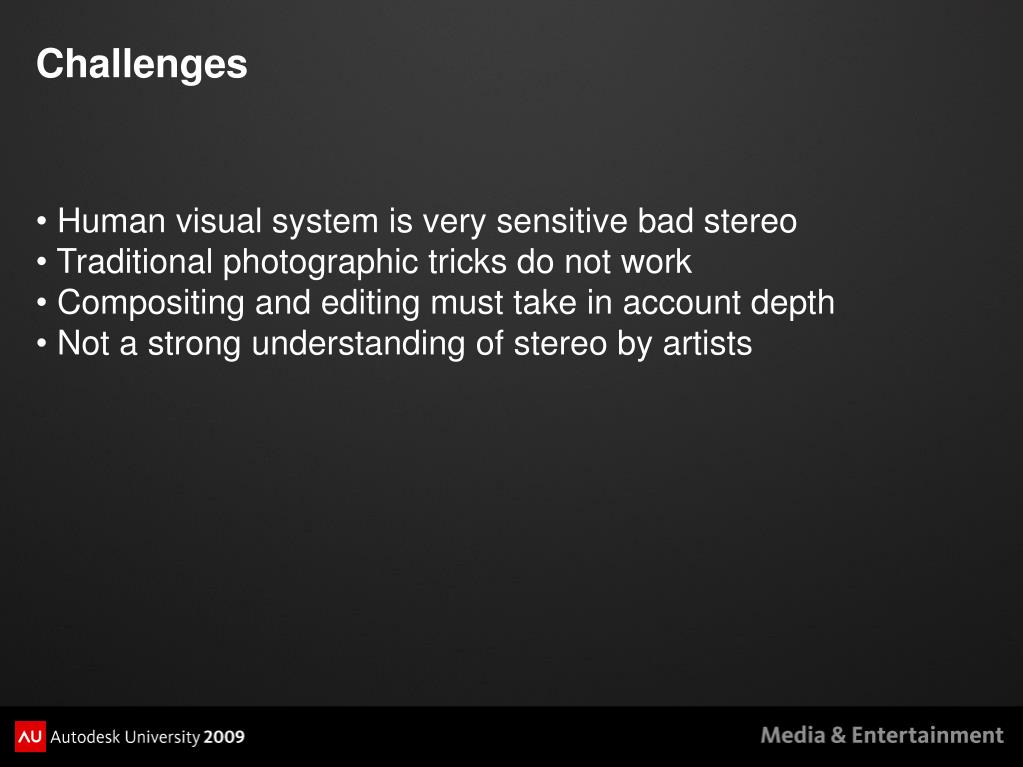 Challenges

• Human visual system is very sensitive bad stereo
• Traditional photographic tricks do not work
• Compositing and editing must take in account depth
• Not a strong understanding of stereo by artists

AU Autodesk University 2009

Media & Entertainment